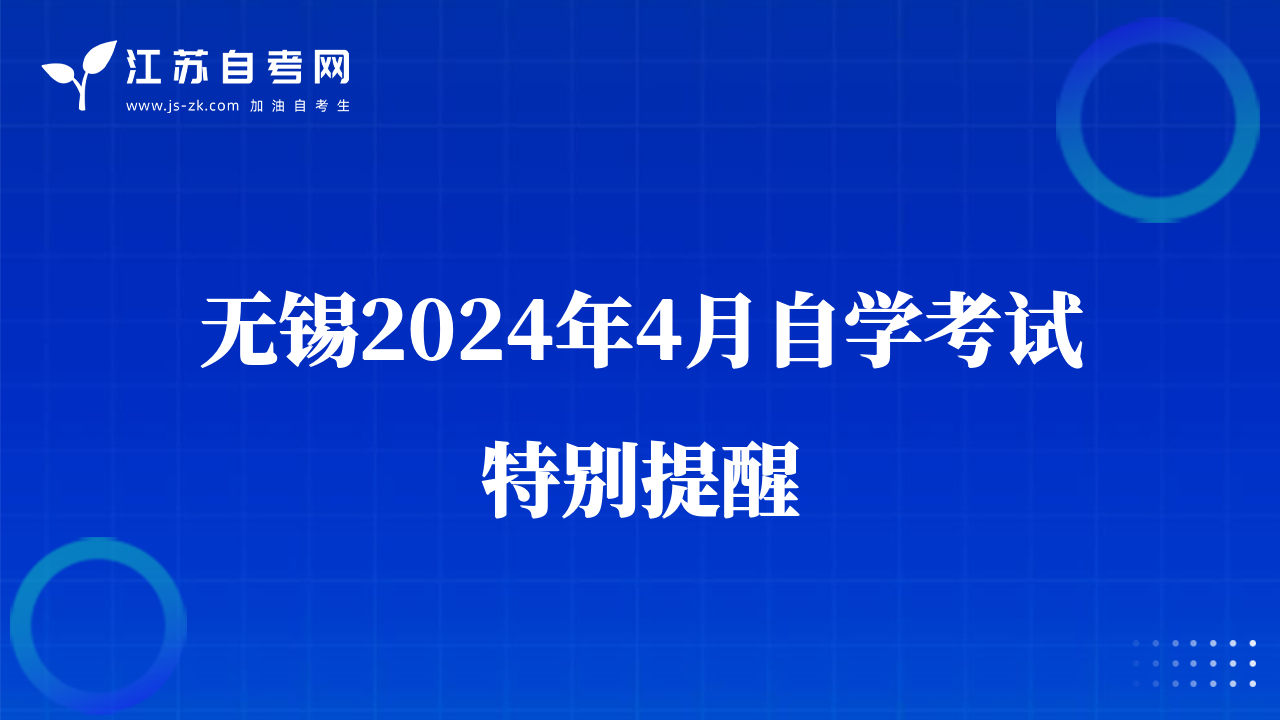 江苏自考网
www.js-zk.com 加油自考生

无锡2024年4月自学考试

特别提醒